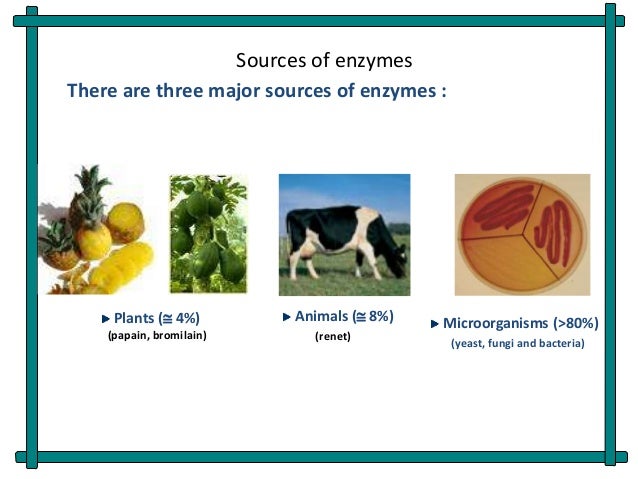 Sources of enzymes

There are three major sources of enzymes :

▶ Plants ($\cong$ 4%)
(papain, bromilain)

▶ Animals ($\cong$ 8%)
(renet)

▶ Microorganisms (>80%)
(yeast, fungi and bacteria)